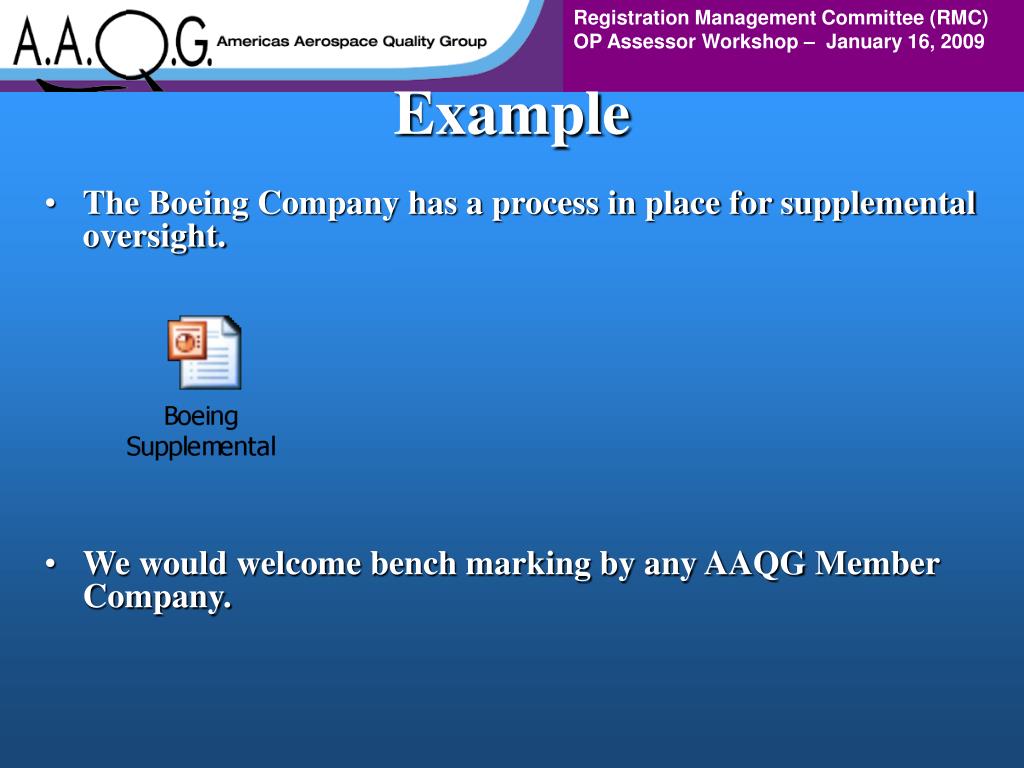 A.A.Q.G. Americas Aerospace Quality Group

Registration Management Committee (RMC)
OP Assessor Workshop – January 16, 2009

Example

• The Boeing Company has a process in place for supplemental oversight.

Boeing Supplemental

• We would welcome bench marking by any AAQG Member Company.